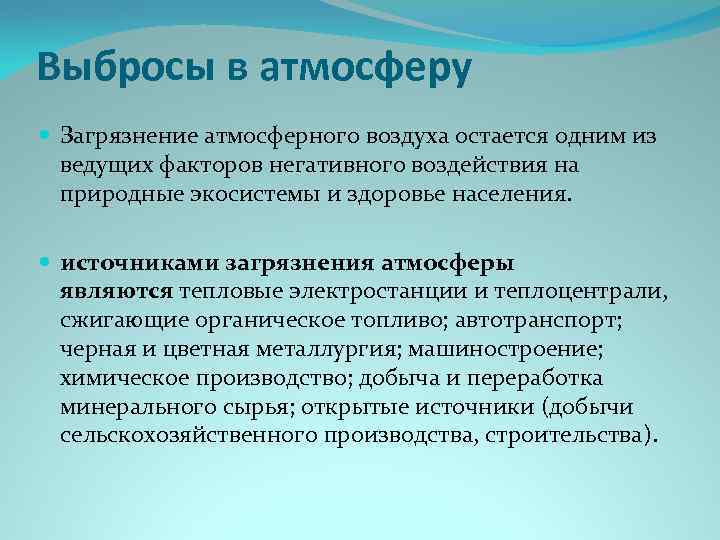 Выбросы в атмосферу

Загрязнение атмосферного воздуха остается одним из ведущих факторов негативного воздействия на природные экосистемы и здоровье населения.

источниками загрязнения атмосферы являются тепловые электростанции и теплоцентрали, сжигающие органическое топливо; автотранспорт; черная и цветная металлургия; машиностроение; химическое производство; добыча и переработка минерального сырья; открытые источники (добычи сельскохозяйственного производства, строительства).